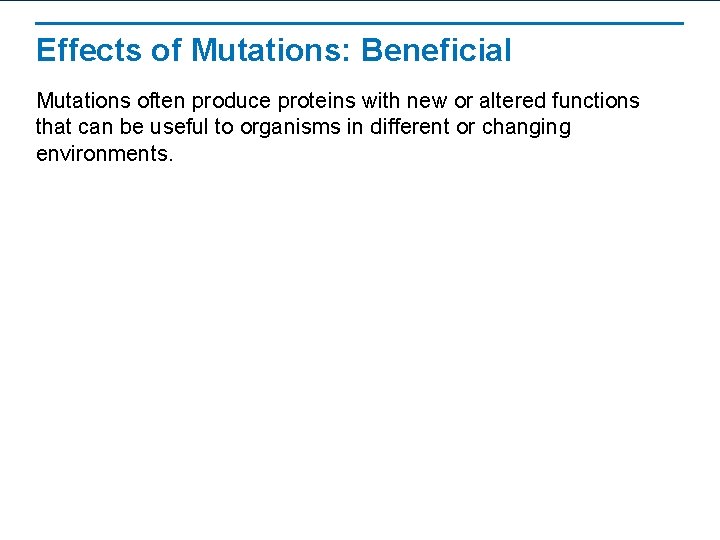 Effects of Mutations: Beneficial

Mutations often produce proteins with new or altered functions that can be useful to organisms in different or changing environments.